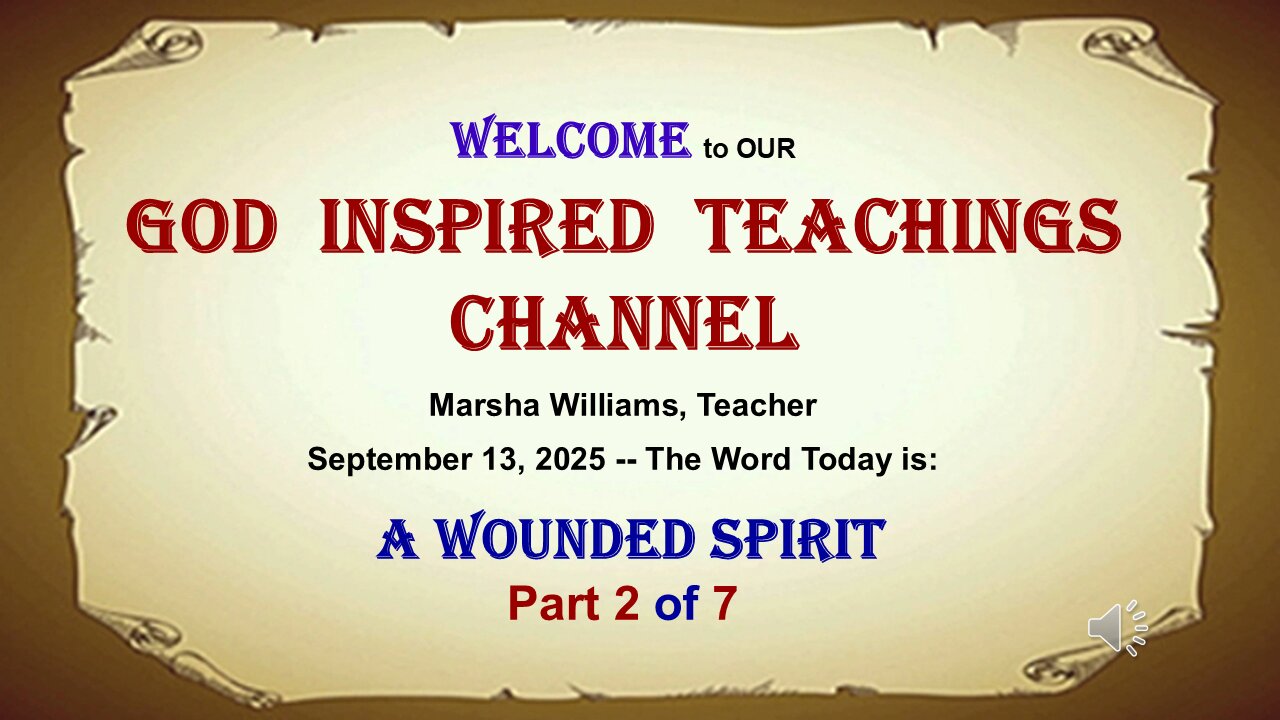 WELCOME to OUR

GOD INSPIRED TEACHINGS CHANNEL

Marsha Williams, Teacher

September 13, 2025 -- The Word Today is:

A WOUNDED SPIRIT

Part 2 of 7